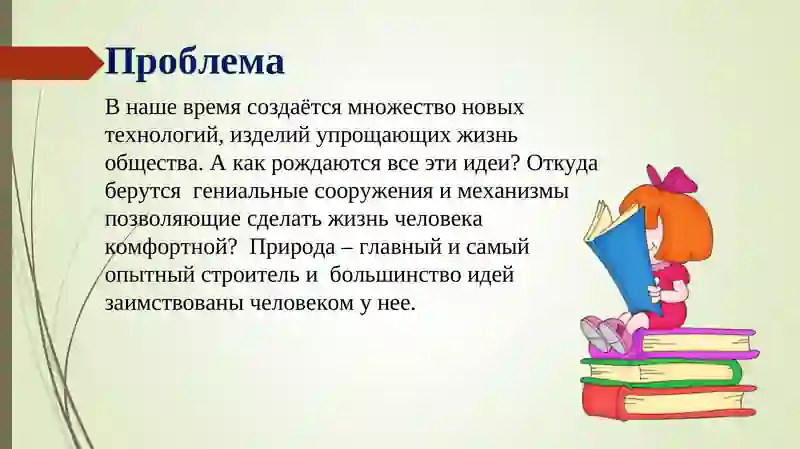 Проблема

В наше время создаётся множество новых технологий, изделий упрощающих жизнь общества. А как рождаются все эти идеи? Откуда берутся гениальные сооружения и механизмы позволяющие сделать жизнь человека комфортной? Природа – главный и самый опытный строитель и большинство идей заимствованы человеком у нее.